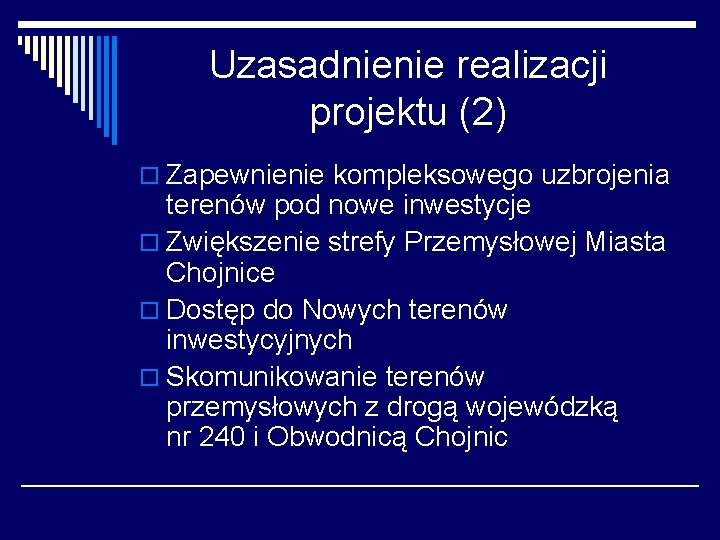 Uzasadnienie realizacji projektu (2)

Zapewnienie kompleksowego uzbrojenia terenów pod nowe inwestycje

Zwiększenie strefy Przemysłowej Miasta Chojnice

Dostęp do Nowych terenów inwestycyjnych

Skomunikowanie terenów przemysłowych z drogą wojewódzką nr 240 i Obwodnicą Chojnic